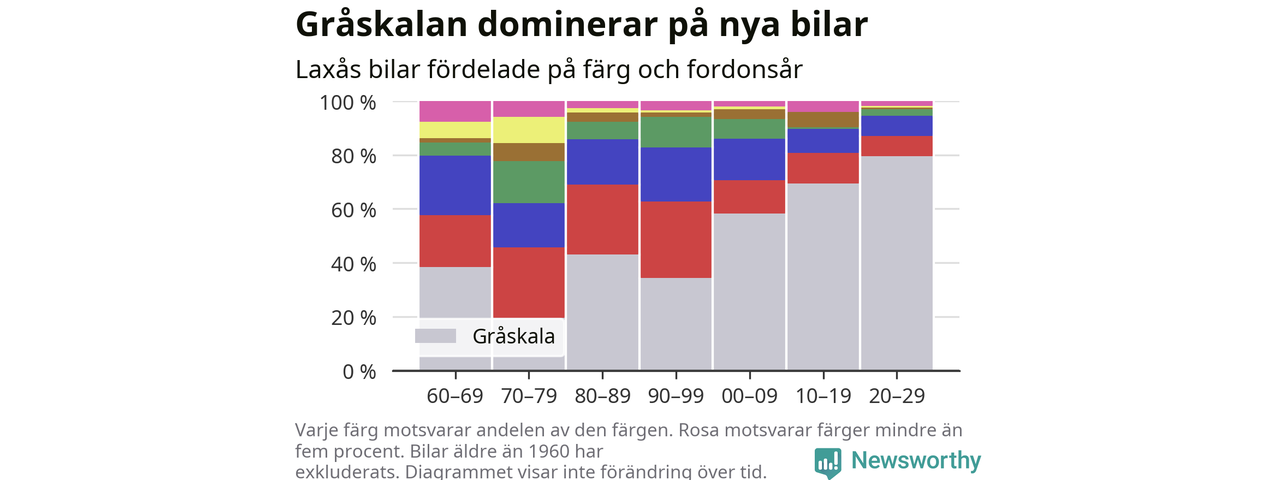 Gråskalan dominerar på nya bilar

Laxås bilar fördelade på färg och fordonsår

100 %
80 %
60 %
40 %
20 %
0 %

Gråskala

60–69
70–79
80–89
90–99
00–09
10–19
20–29

Varje färg motsvarar andelen av den färgen. Rosa motsvarar färger mindre än fem procent. Bilar äldre än 1960 har exkluderats. Diagrammet visar inte förändring över tid.

Newsworthy